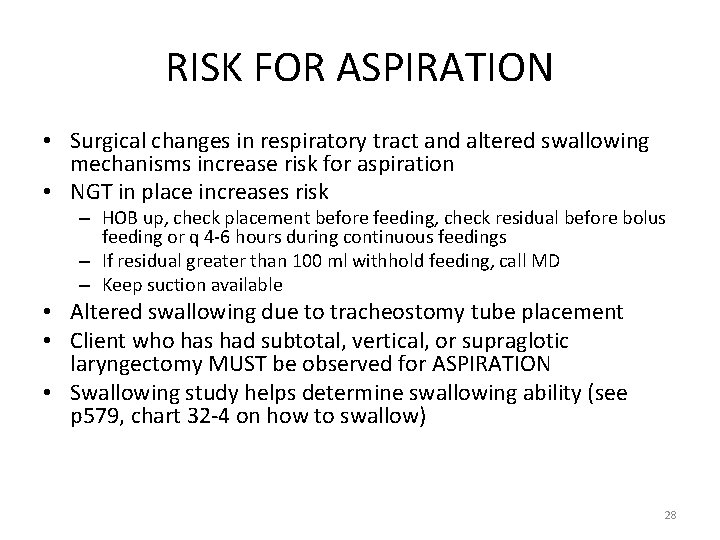 RISK FOR ASPIRATION

• Surgical changes in respiratory tract and altered swallowing mechanisms increase risk for aspiration
• NGT in place increases risk
– HOB up, check placement before feeding, check residual before bolus feeding or q 4-6 hours during continuous feedings
– If residual greater than 100 ml withhold feeding, call MD
– Keep suction available
• Altered swallowing due to tracheostomy tube placement
• Client who has had subtotal, vertical, or supraglotic laryngectomy MUST be observed for ASPIRATION
• Swallowing study helps determine swallowing ability (see p579, chart 32-4 on how to swallow)

28